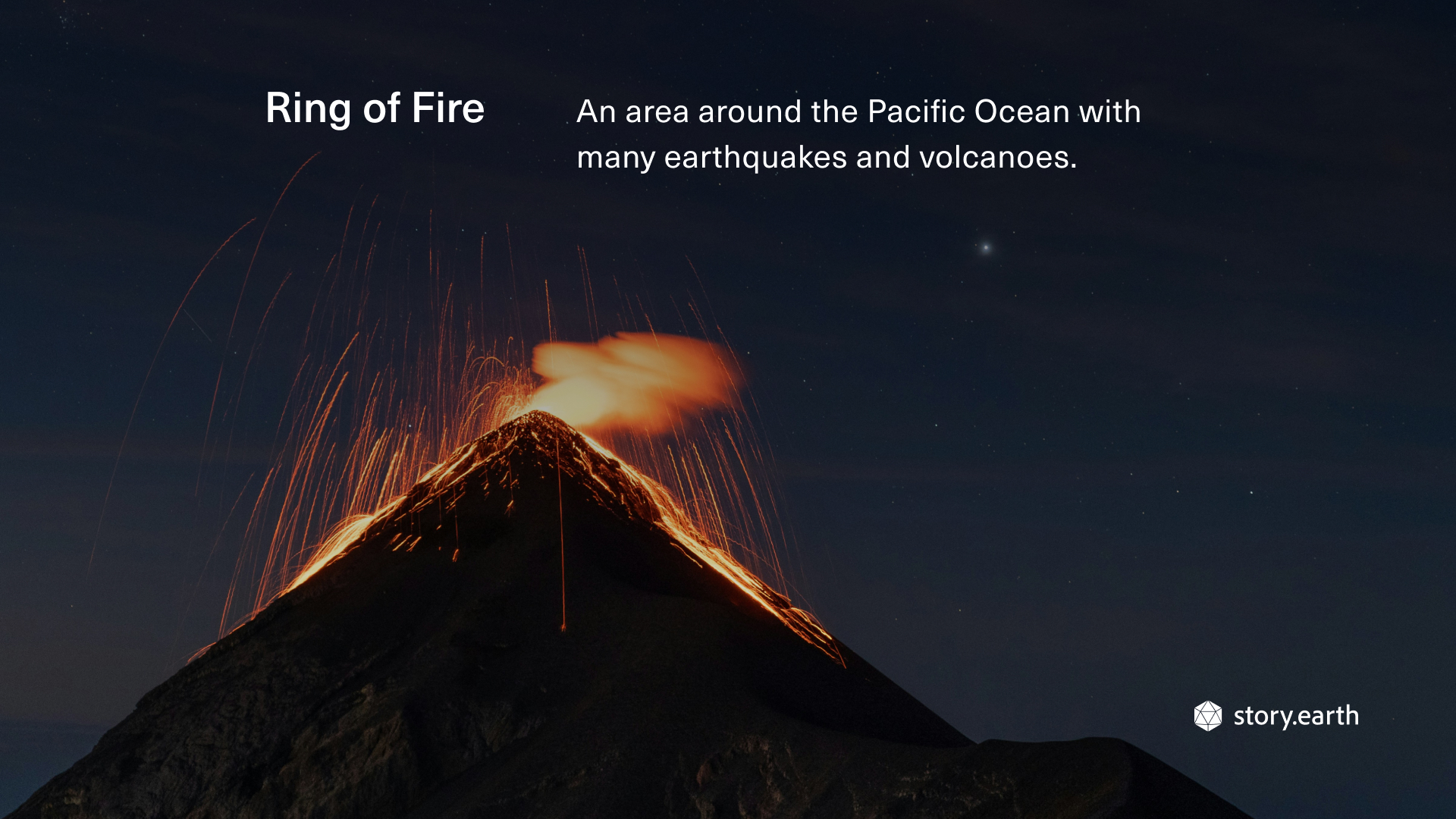 Ring of Fire

An area around the Pacific Ocean with many earthquakes and volcanoes.

story.earth